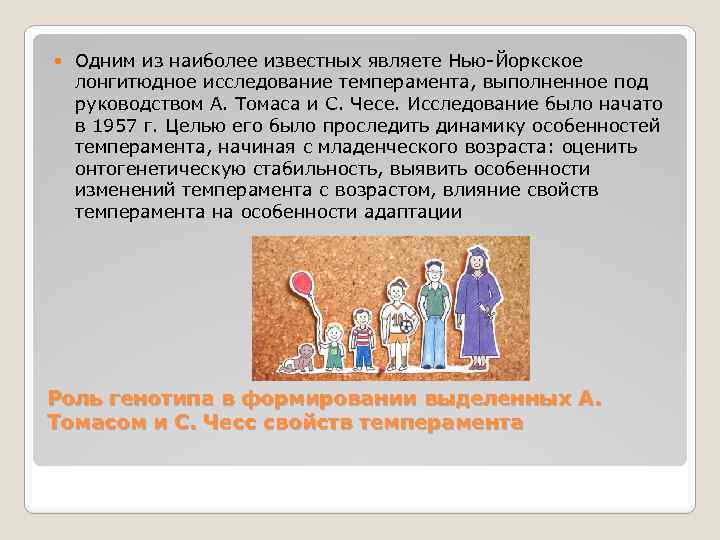 Одним из наиболее известных являете Нью-Йоркское лонгитюдное исследование темперамента, выполненное под руководством А. Томаса и С. Чесе. Исследование было начато в 1957 г. Целью его было проследить динамику особенностей темперамента, начиная с младенческого возраста: оценить онтогенетическую стабильность, выявить особенности изменений темперамента с возрастом, влияние свойств темперамента на особенности адаптации

10

Роль генотипа в формировании выделенных А. Томасом и С. Чесс свойств темперамента